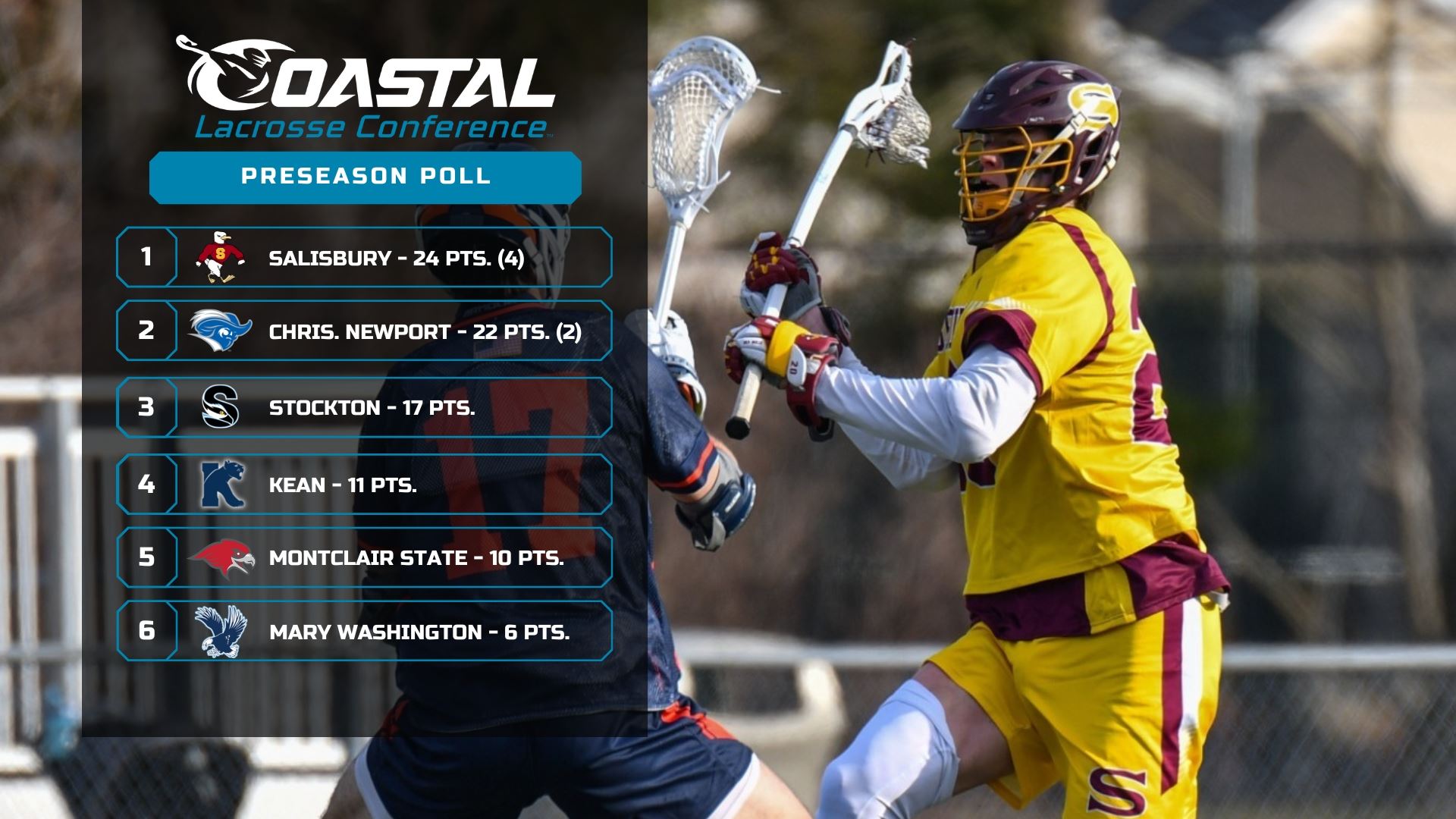 COASTAL
Lacrosse Conference

PRESEASON POLL

1 SALISBURY - 24 PTS. (4)

2 CHRIS. NEWPORT - 22 PTS. (2)

3 STOCKTON - 17 PTS.

4 KEAN - 11 PTS.

5 MONTCLAIR STATE - 10 PTS.

6 MARY WASHINGTON - 6 PTS.

17

S